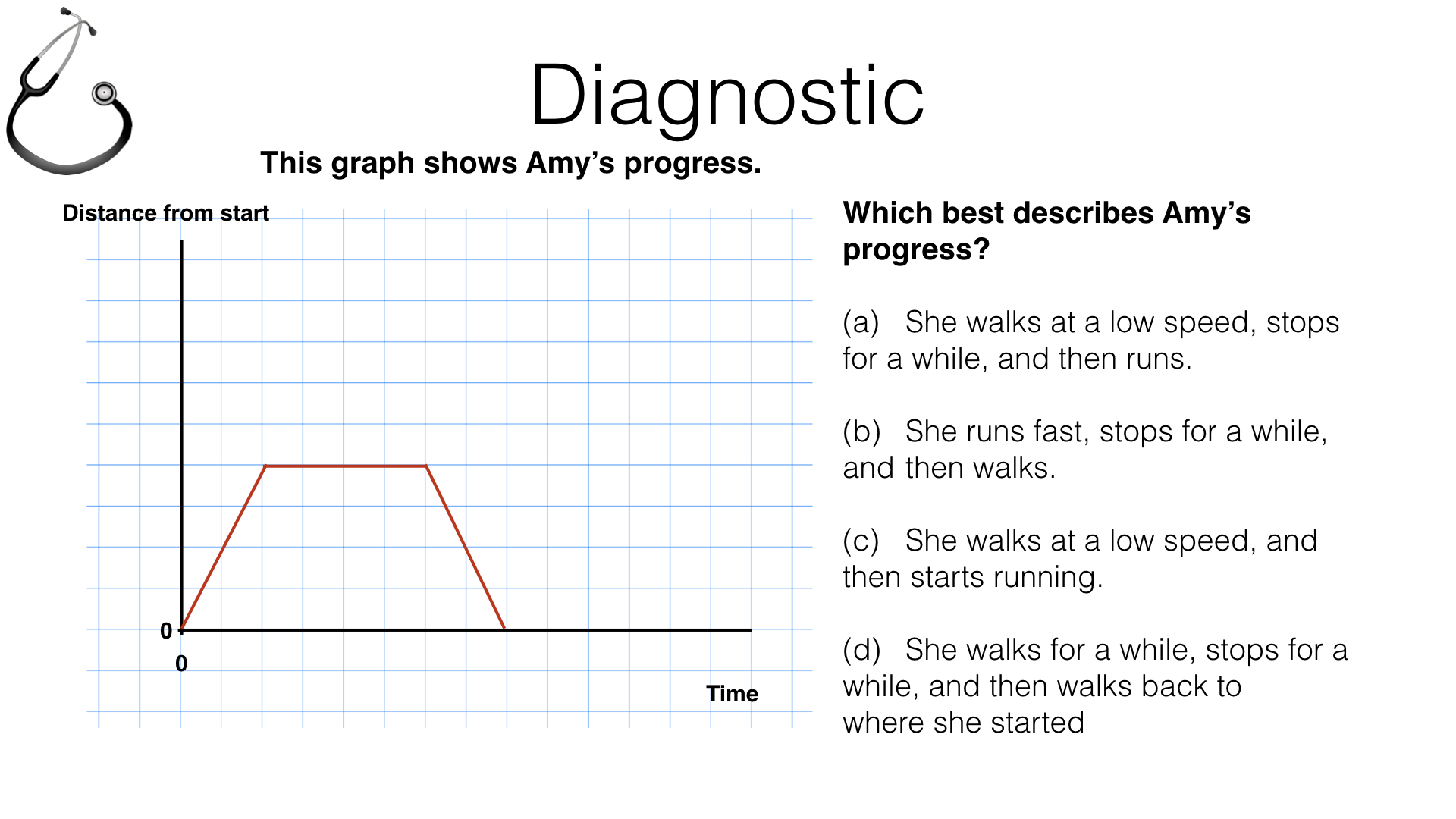 Diagnostic

This graph shows Amy's progress.

Distance from start

0

0

Time

Which best describes Amy's progress?

(a) She walks at a low speed, stops for a while, and then runs.

(b) She runs fast, stops for a while, and then walks.

(c) She walks at a low speed, and then starts running.

(d) She walks for a while, stops for a while, and then walks back to where she started